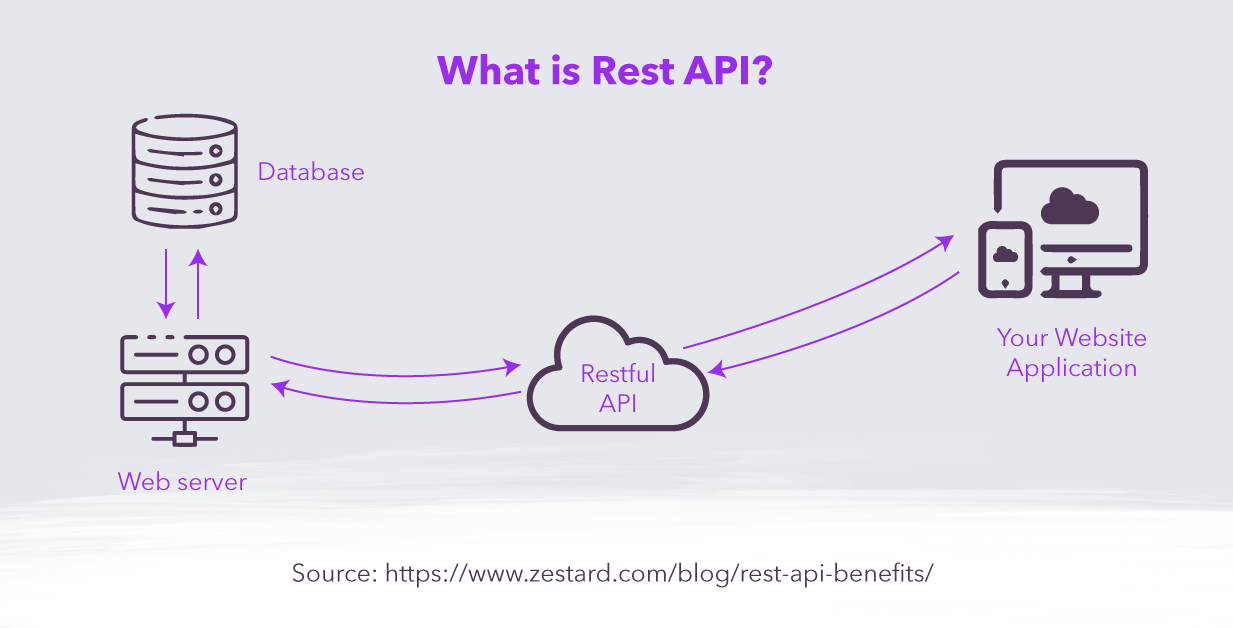 What is Rest API?

Database

Web server

Restful API

Your Website Application

Source: https://www.zestard.com/blog/rest-api-benefits/